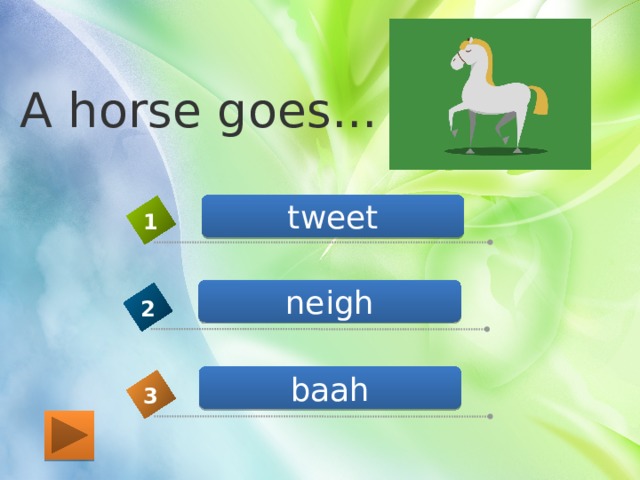 A horse goes...

1 tweet

2 neigh

3 baah